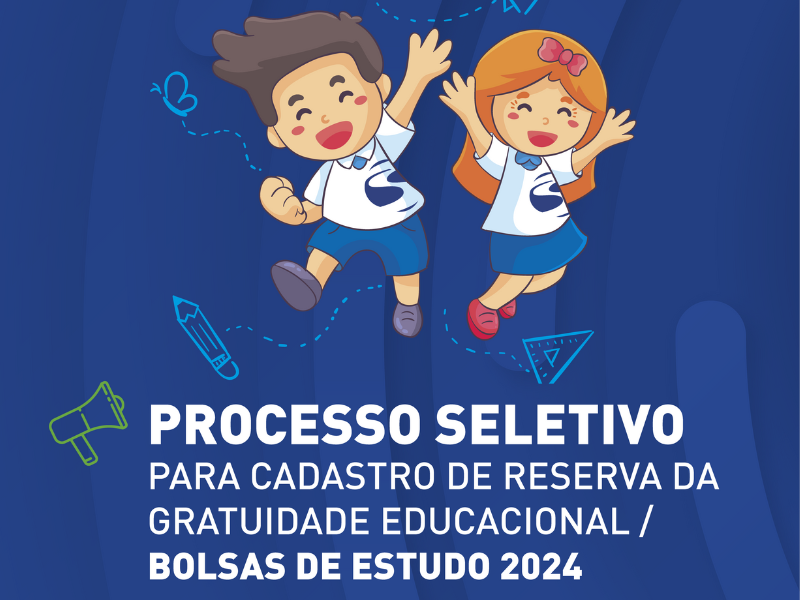 PROCESSO SELETIVO
PARA CADASTRO DE RESERVA DA GRATUIDADE EDUCACIONAL / BOLSAS DE ESTUDO 2024